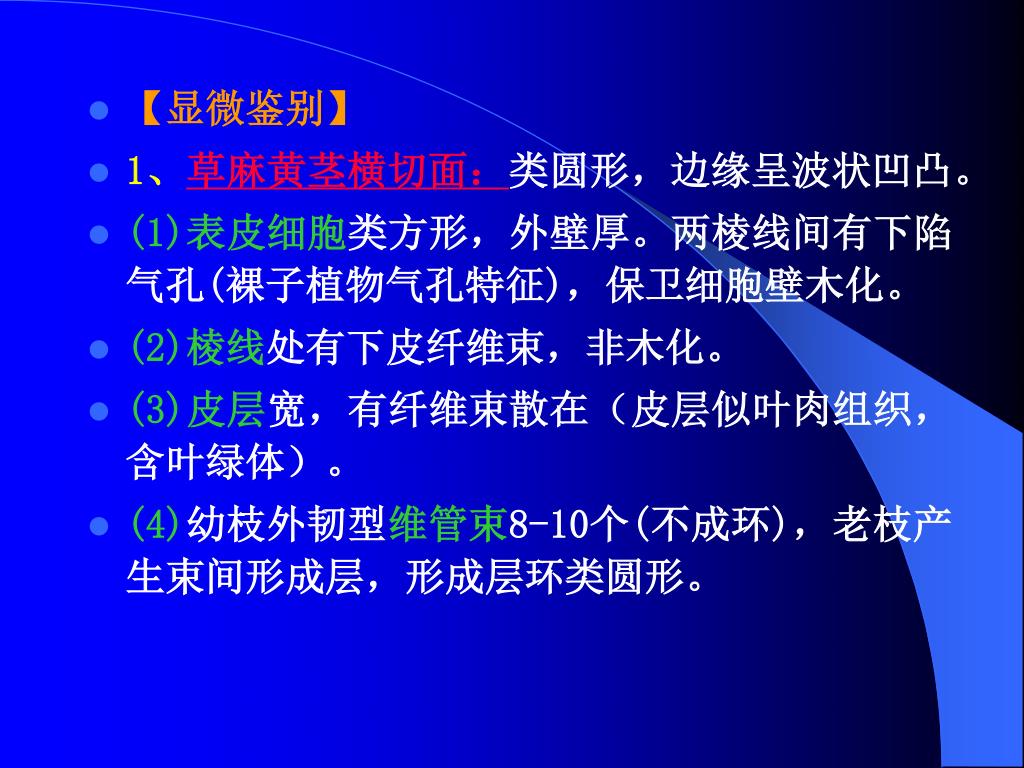 【显微鉴别】

1、草麻黄茎横切面：类圆形，边缘呈波状凹凸。

(1)表皮细胞类方形，外壁厚。两棱线间有下陷气孔(裸子植物气孔特征)，保卫细胞壁木化。

(2)棱线处有下皮纤维束，非木化。

(3)皮层宽，有纤维束散在（皮层似叶肉组织，含叶绿体）。

(4)幼枝外韧型维管束8-10个(不成环)，老枝产生束间形成层，形成层环类圆形。